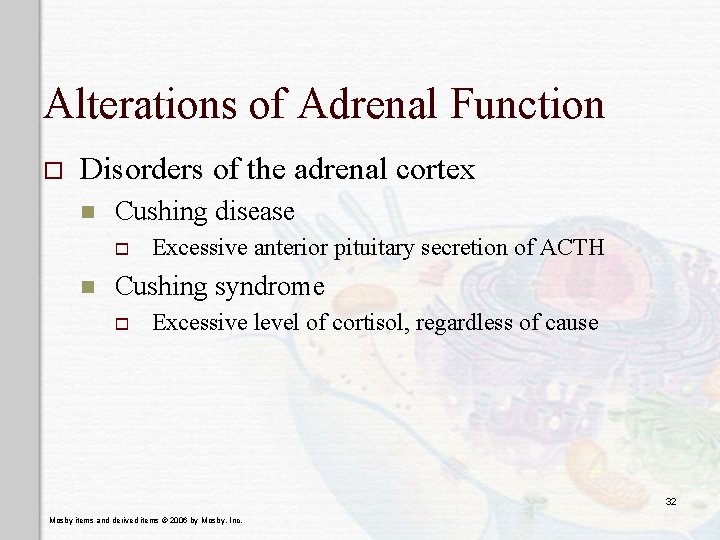 Alterations of Adrenal Function

Disorders of the adrenal cortex

Cushing disease

Excessive anterior pituitary secretion of ACTH

Cushing syndrome

Excessive level of cortisol, regardless of cause

32

Mosby items and derived items © 2006 by Mosby, Inc.